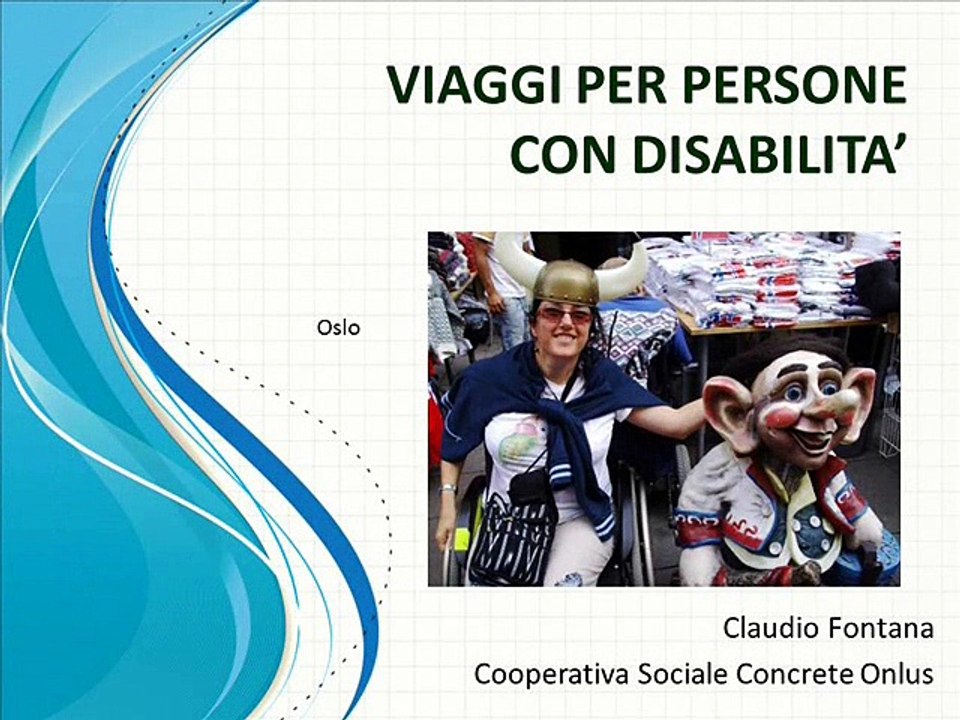 VIAGGI PER PERSONE CON DISABILITA'

Oslo

Claudio Fontana
Cooperativa Sociale Concrete Onlus